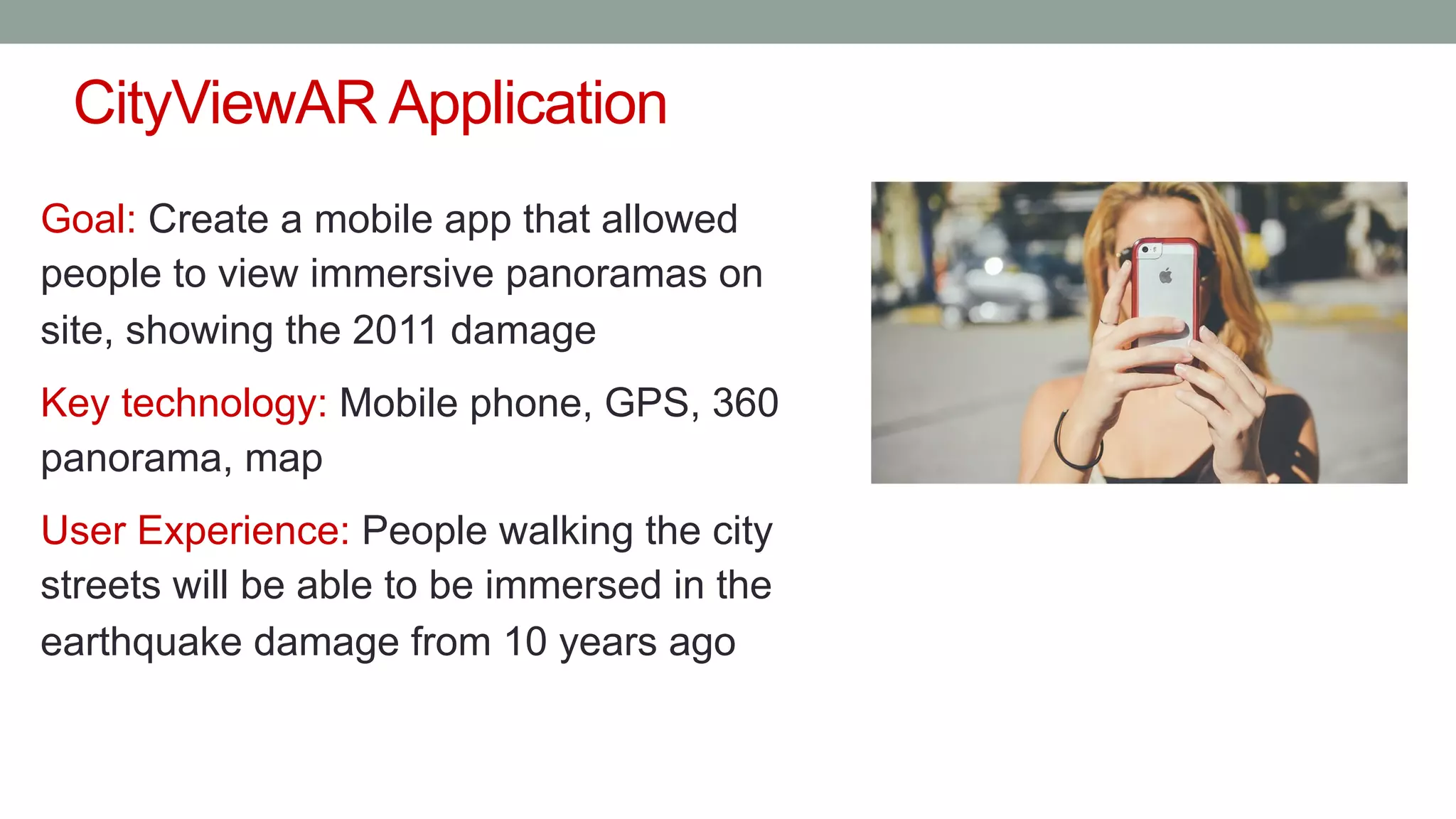 CityViewAR Application

Goal: Create a mobile app that allowed people to view immersive panoramas on site, showing the 2011 damage

Key technology: Mobile phone, GPS, 360 panorama, map

User Experience: People walking the city streets will be able to be immersed in the earthquake damage from 10 years ago